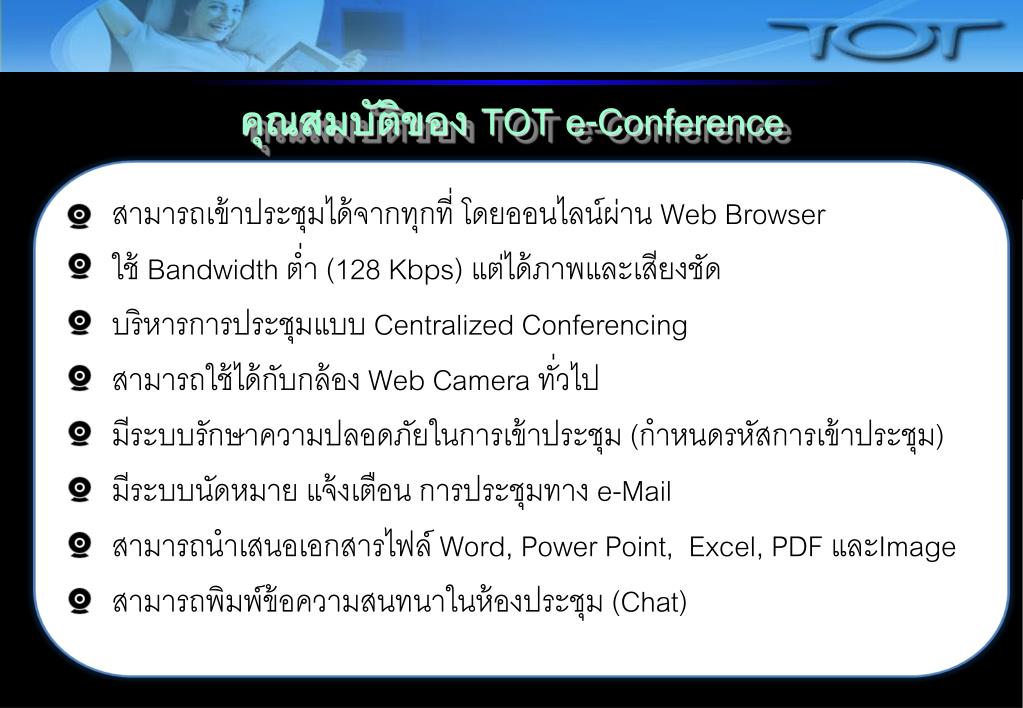 TOT

คุณสมบัติของ TOT e-Conference

สามารถเข้าประชุมได้จากทุกที่ โดยออนไลน์ผ่าน Web Browser

ใช้ Bandwidth ต่ำ (128 Kbps) แต่ได้ภาพและเสียงชัด

บริหารการประชุมแบบ Centralized Conferencing

สามารถใช้ได้กับกล้อง Web Camera ทั่วไป

มีระบบรักษาความปลอดภัยในการเข้าประชุม (กำหนดรหัสการเข้าประชุม)

มีระบบนัดหมาย แจ้งเตือน การประชุมทาง e-Mail

สามารถนำเสนอเอกสารไฟล์ Word, Power Point, Excel, PDF และImage

สามารถพิมพ์ข้อความสนทนาในห้องประชุม (Chat)